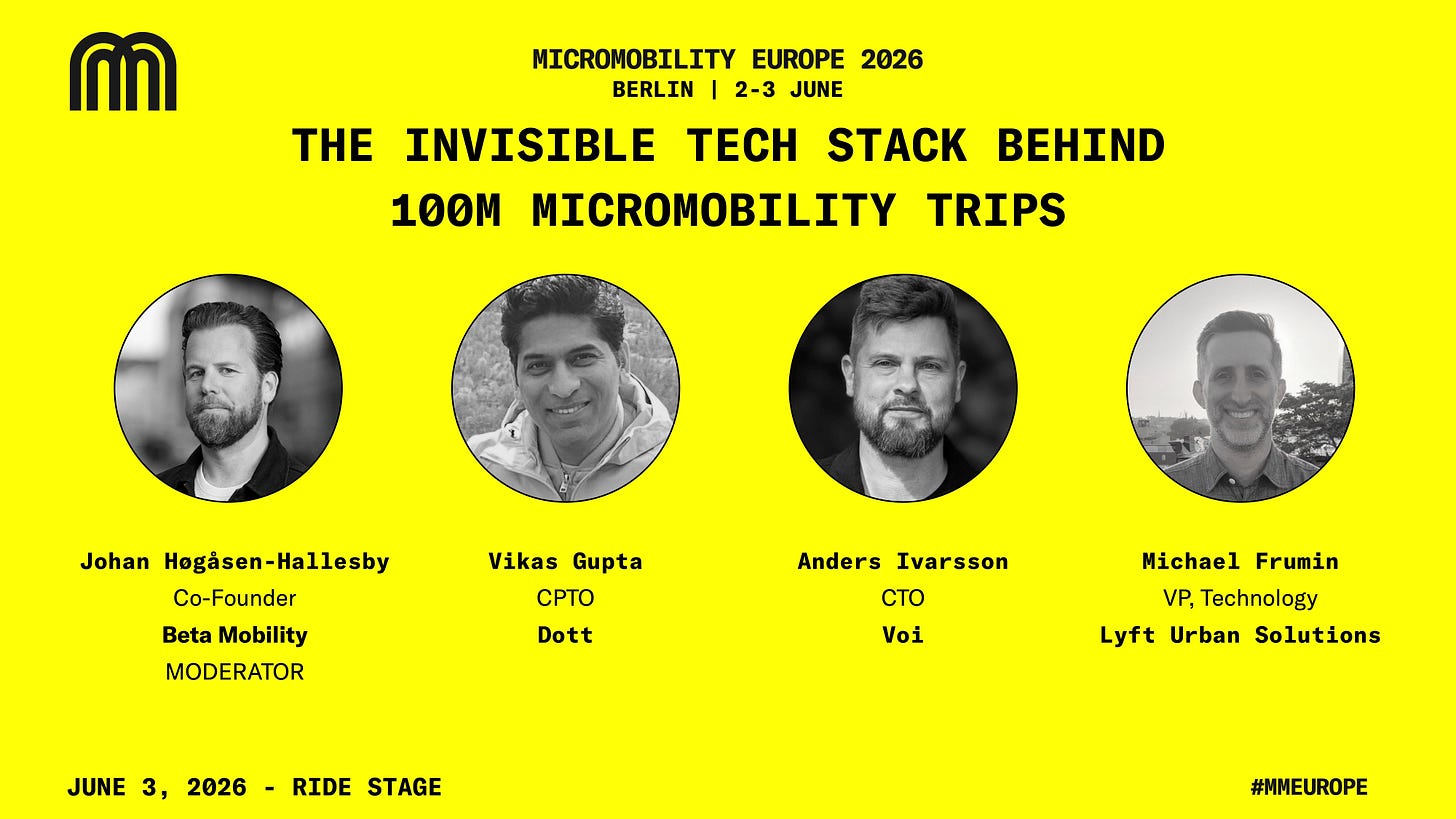 MICROMOBILITY EUROPE 2026
BERLIN | 2-3 JUNE

THE INVISIBLE TECH STACK BEHIND 100M MICROMOBILITY TRIPS

Johan Høgåsen-Hallesby
Co-Founder
Beta Mobility
MODERATOR

Vikas Gupta
CPTO
Dott

Anders Ivarsson
CTO
Voi

Michael Frumin
VP, Technology
Lyft Urban Solutions

JUNE 3, 2026 - RIDE STAGE

#MMEUROPE